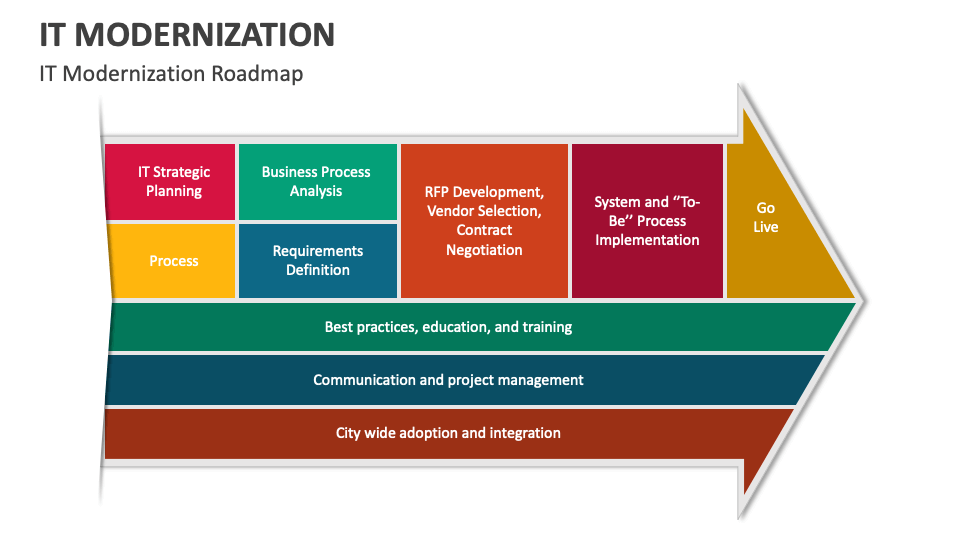 IT MODERNIZATION

IT Modernization Roadmap

IT Strategic Planning

Process

Business Process Analysis

Requirements Definition

RFP Development, Vendor Selection, Contract Negotiation

System and "To-Be" Process Implementation

Go Live

Best practices, education, and training

Communication and project management

City wide adoption and integration